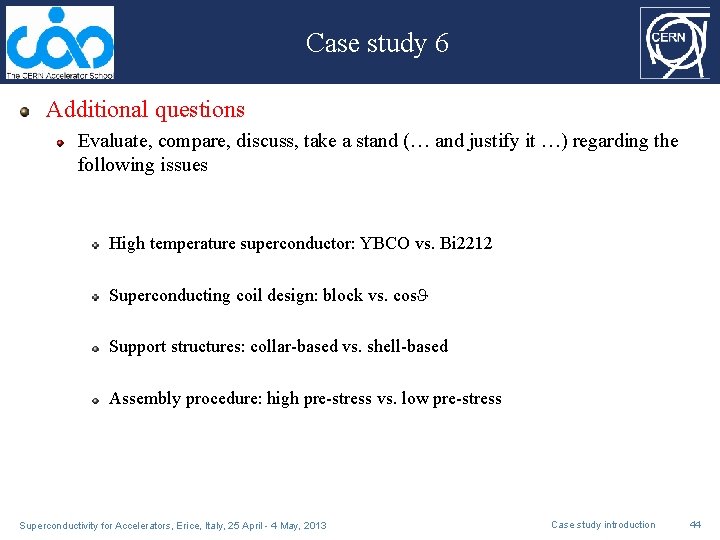 The CERN Accelerator School

Case study 6

CERN

Additional questions

Evaluate, compare, discuss, take a stand (… and justify it …) regarding the following issues

High temperature superconductor: YBCO vs. Bi2212

Superconducting coil design: block vs. cos$\vartheta$

Support structures: collar-based vs. shell-based

Assembly procedure: high pre-stress vs. low pre-stress

Superconductivity for Accelerators, Erice, Italy, 25 April - 4 May, 2013

Case study introduction

44